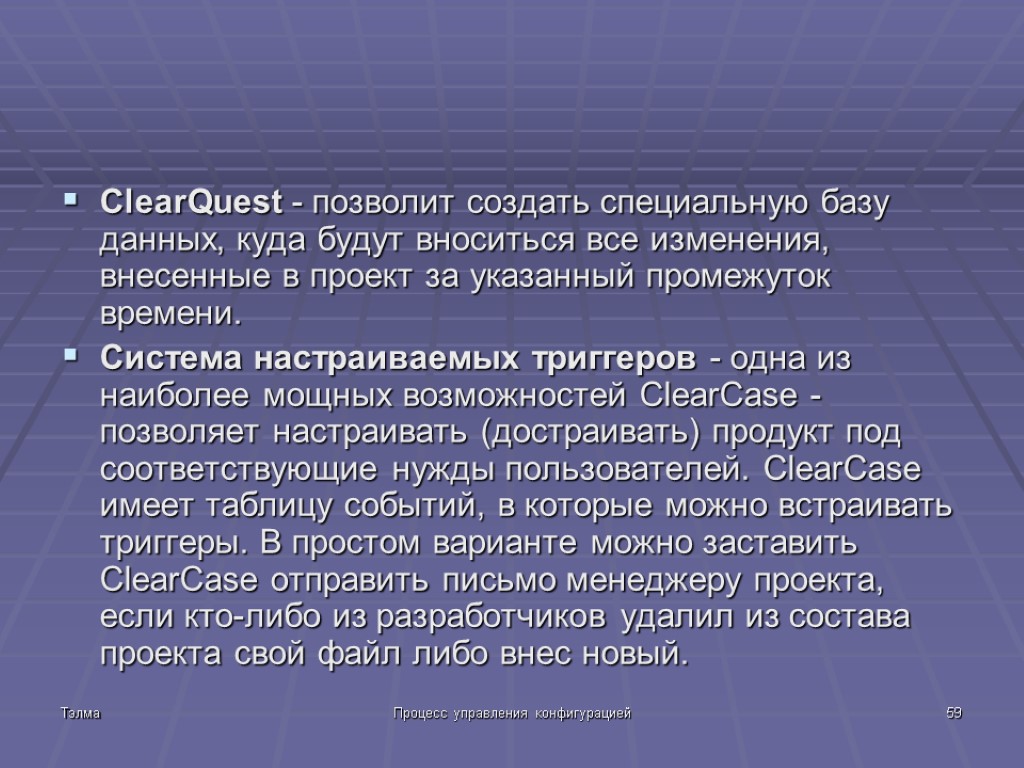 ClearQuest - позволит создать специальную базу данных, куда будут вноситься все изменения, внесенные в проект за указанный промежуток времени.

Система настраиваемых триггеров - одна из наиболее мощных возможностей ClearCase - позволяет настраивать (достраивать) продукт под соответствующие нужды пользователей. ClearCase имеет таблицу событий, в которые можно встраивать триггеры. В простом варианте можно заставить ClearCase отправить письмо менеджеру проекта, если кто-либо из разработчиков удалил из состава проекта свой файл либо внес новый.

Тэлма

Процесс управления конфигурацией

59